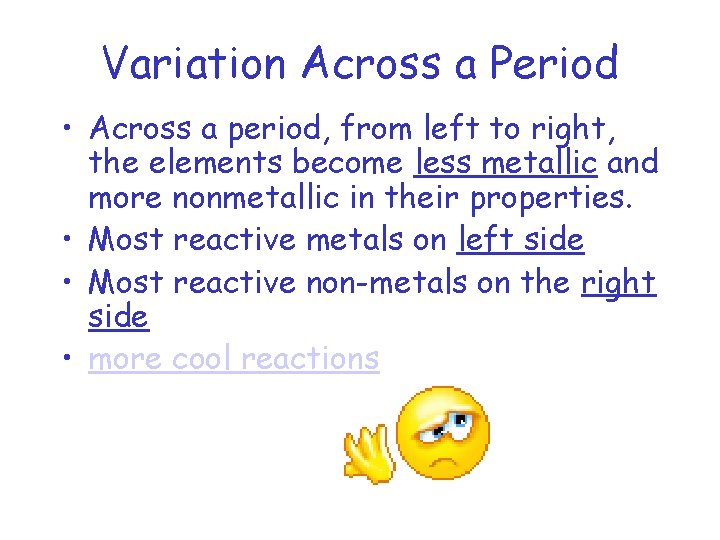 Variation Across a Period

• Across a period, from left to right, the elements become less metallic and more nonmetallic in their properties.
• Most reactive metals on left side
• Most reactive non-metals on the right side
• more cool reactions